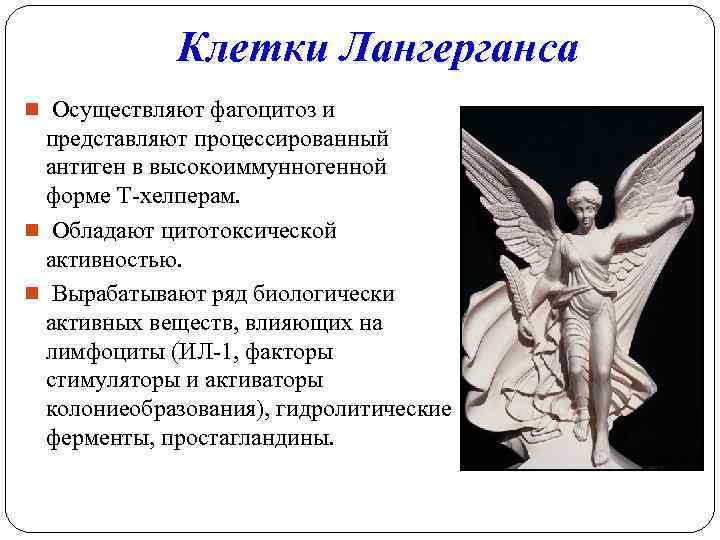 Клетки Лангерганса

Осуществляют фагоцитоз и представляют процессированный антиген в высокоиммунногенной форме Т-хелперам.

Обладают цитотоксической активностью.

Вырабатывают ряд биологически активных веществ, влияющих на лимфоциты (ИЛ-1, факторы стимуляторы и активаторы колониеобразования), гидролитические ферменты, простагландины.